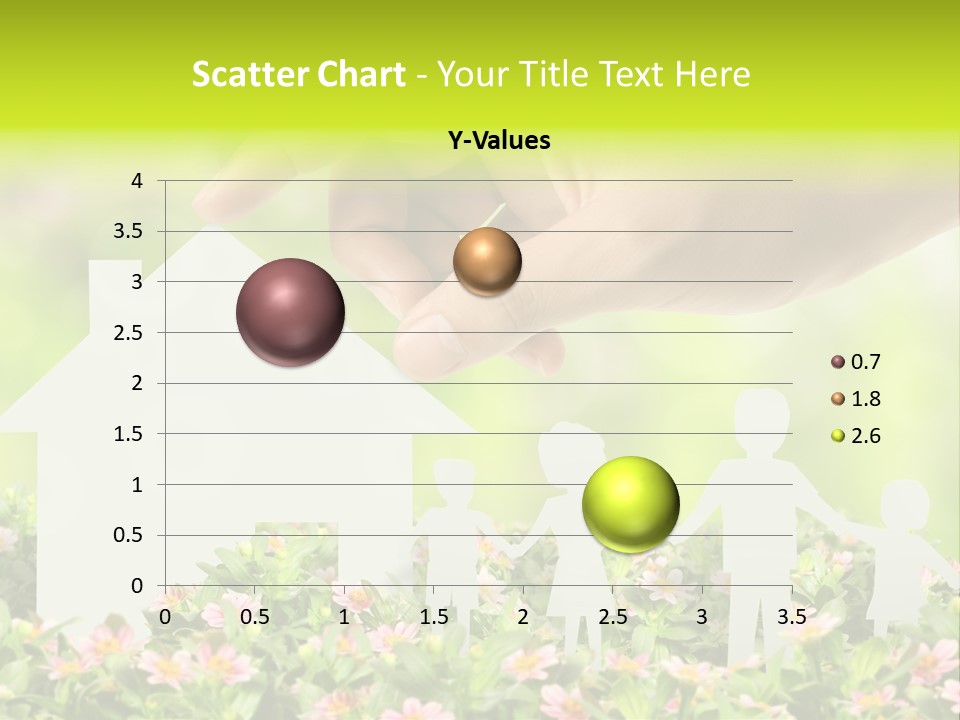 Scatter Chart - Your Title Text Here

Y-Values

4
3.5
3
2.5
2
1.5
1
0.5
0

0 0.5 1 1.5 2 2.5 3 3.5

0.7
1.8
2.6